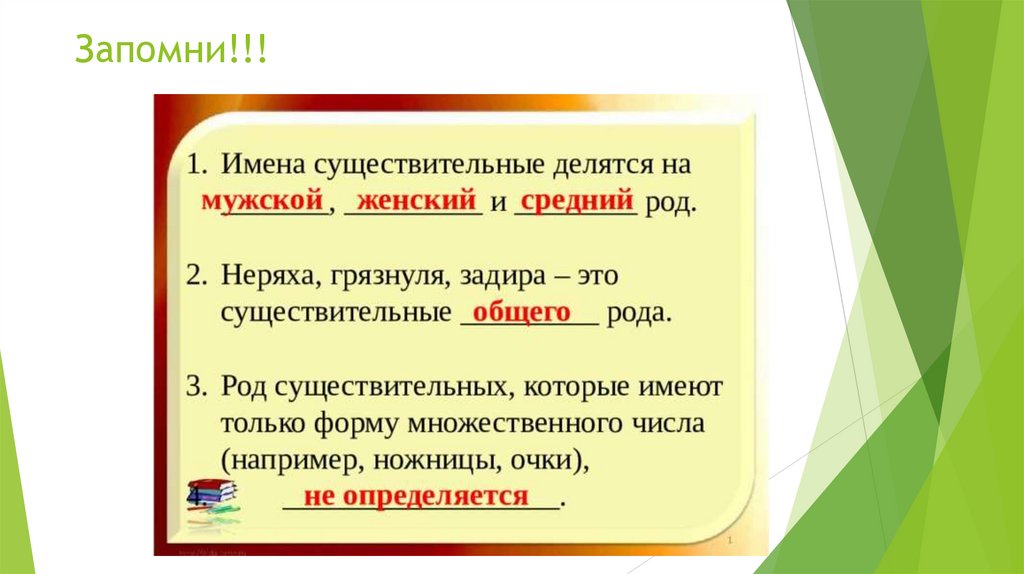 Запомни!!!

1. Имена существительные делятся на мужской, женский и средний род.

2. Неряха, грязнуля, задира – это существительные общего рода.

3. Род существительных, которые имеют только форму множественного числа (например, ножницы, очки), не определяется.

1